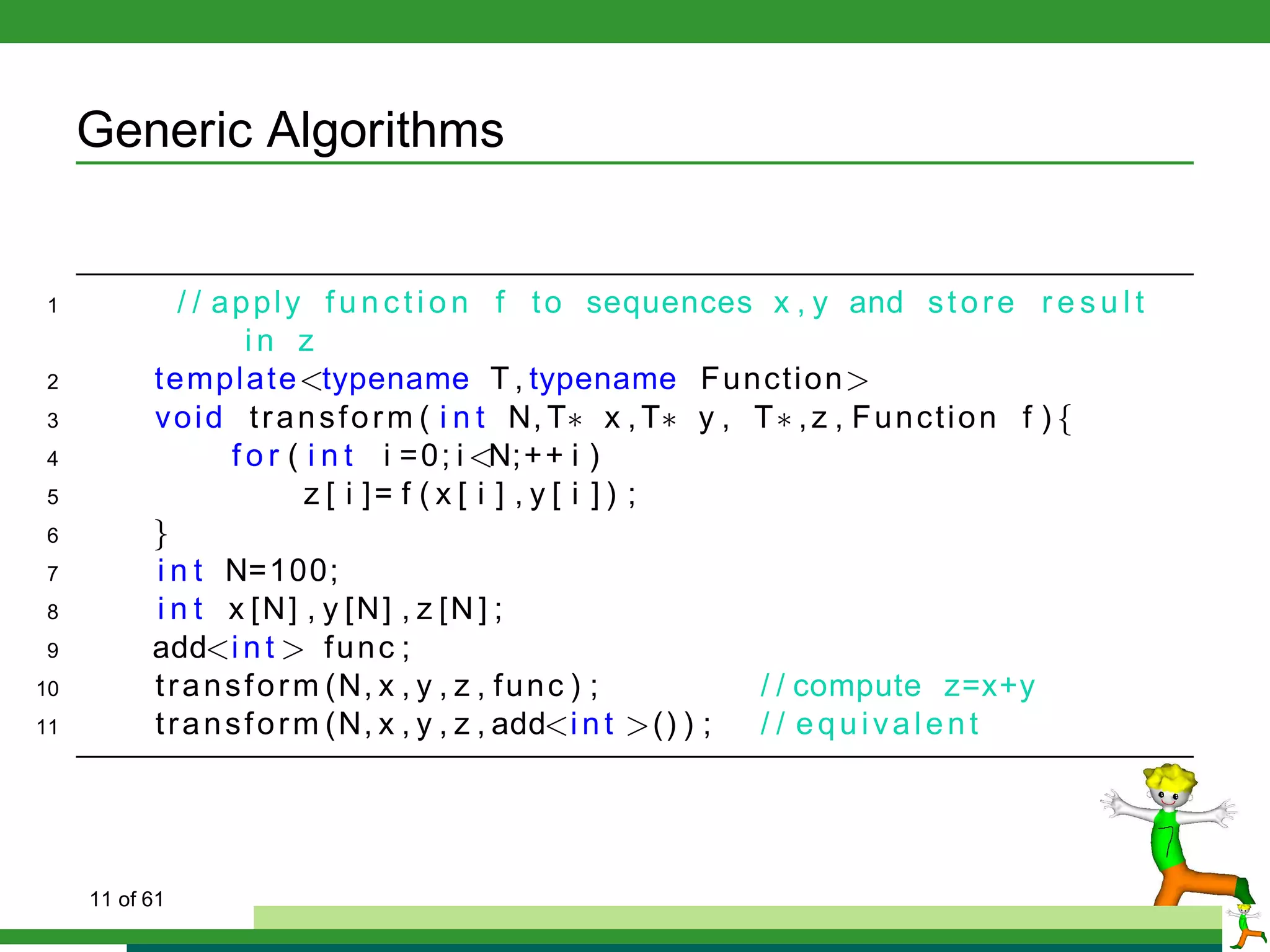 Generic Algorithms

1 //apply function f to sequences x,y and store result in z
2 template<typename T,typename Function>
3 void transform(int N,T* x,T* y, T*,z,Function f){
4 for(int i=0;i<N;++i)
5 z[i]=f(x[i],y[i]);
6 }
7 int N=100;
8 int x[N],y[N],z[N];
9 add<int> func;
10 transform(N,x,y,z,func); //compute z=x+y
11 transform(N,x,y,z,add<int>()); //equivalent

11 of 61